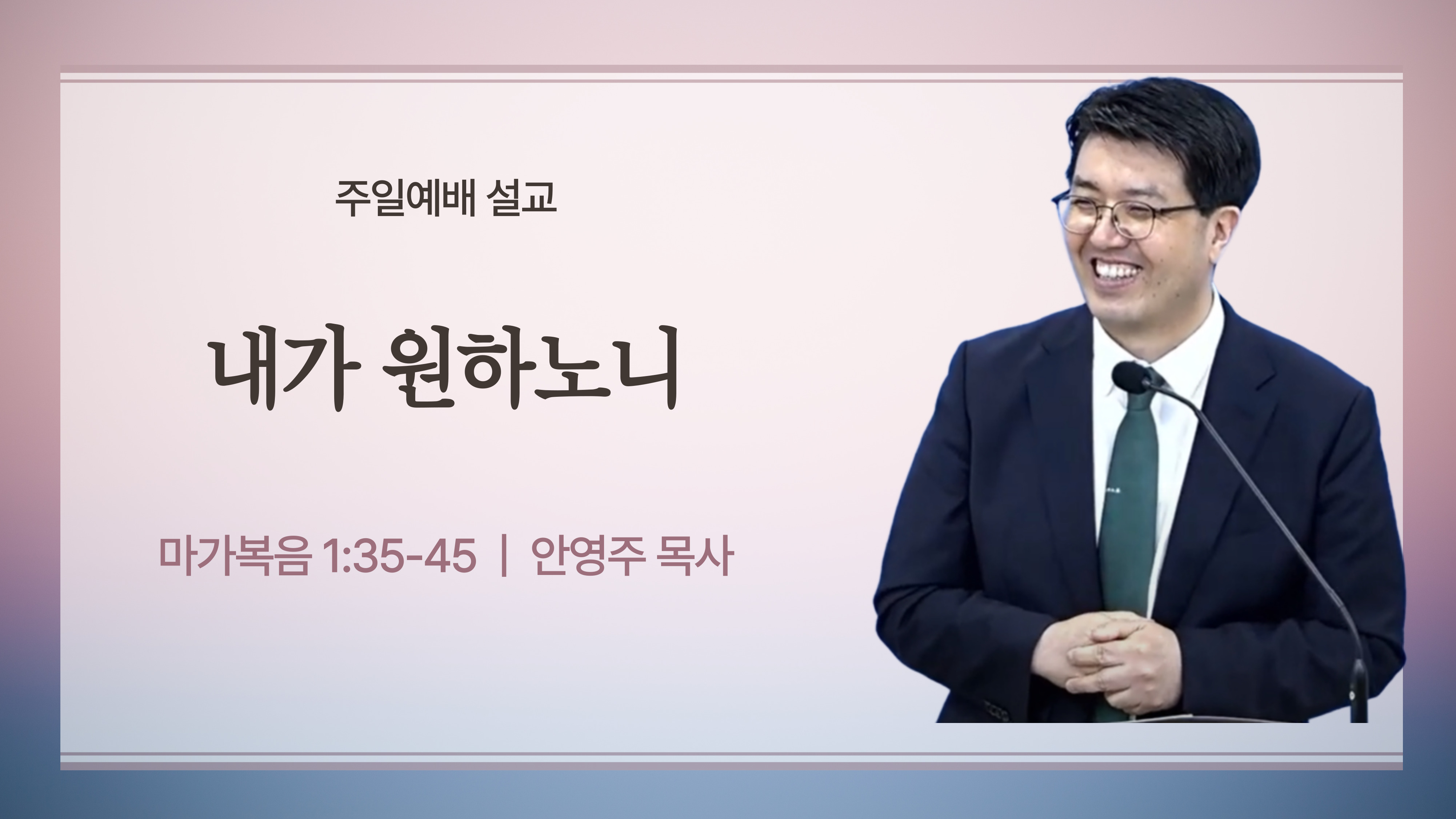 주일예배 설교

내가 원하노니

마가복음 1:35-45 | 안영주 목사